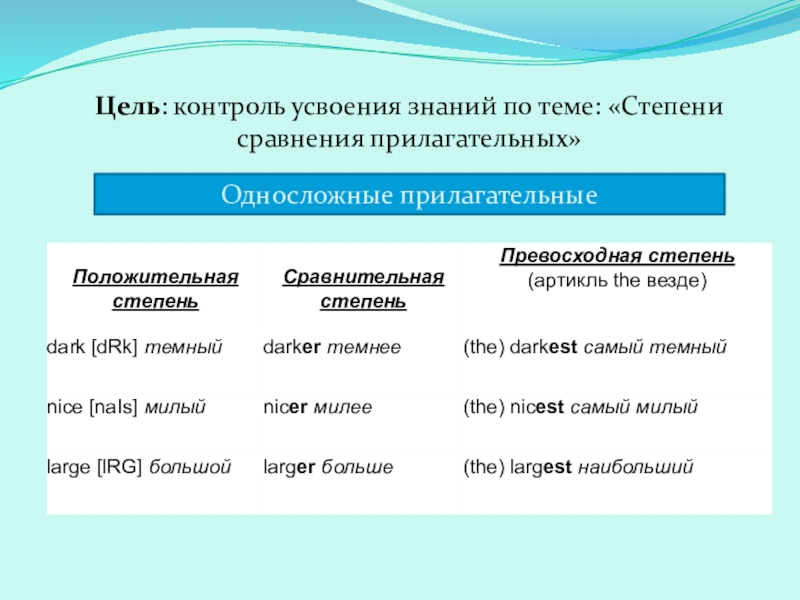 Цель: контроль усвоения знаний по теме: «Степени сравнения прилагательных»

Односложные прилагательные

| Положительная степень | Сравнительная степень | Превосходная степень (артикль the везде) |
|---|---|---|
| dark [dRk] темный | darker темнее | (the) darkest самый темный |
| nice [naIs] милый | nicer милее | (the) nicest самый милый |
| large [lRG] большой | larger больше | (the) largest наибольший |